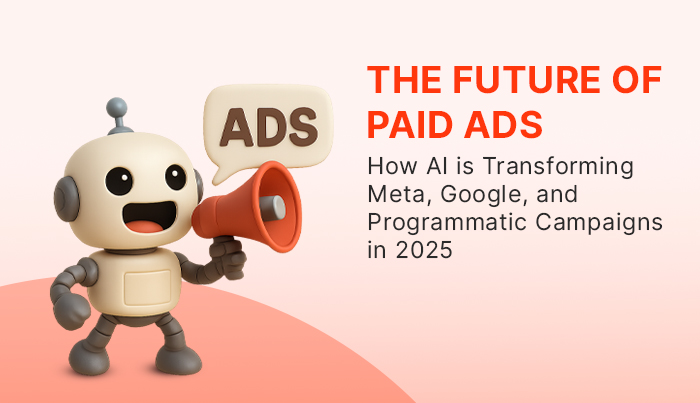 ADS

THE FUTURE OF PAID ADS

How AI is Transforming Meta, Google, and Programmatic Campaigns in 2025